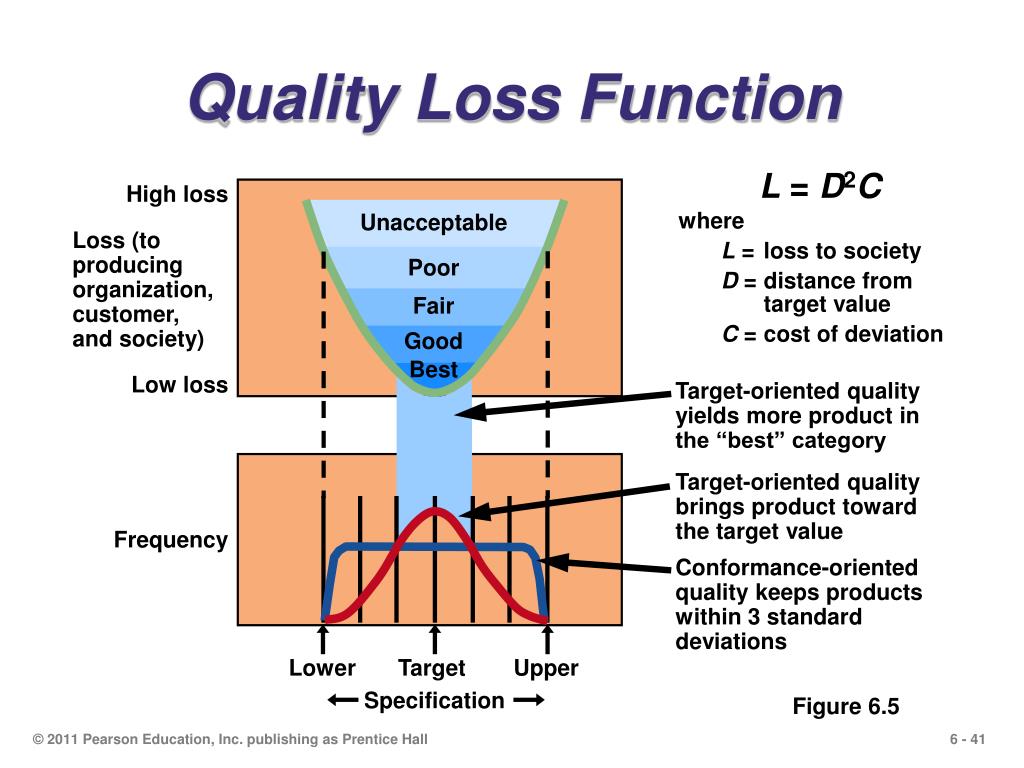 Quality Loss Function

High loss

Loss (to producing organization, customer, and society)

Low loss

Unacceptable

Poor

Fair

Good

Best

Frequency

Lower Target Upper

Specification

$L = D^2C$

where

$L$ = loss to society

$D$ = distance from target value

$C$ = cost of deviation

Target-oriented quality yields more product in the "best" category

Target-oriented quality brings product toward the target value

Conformance-oriented quality keeps products within 3 standard deviations

Figure 6.5

© 2011 Pearson Education, Inc. publishing as Prentice Hall

6 - 41